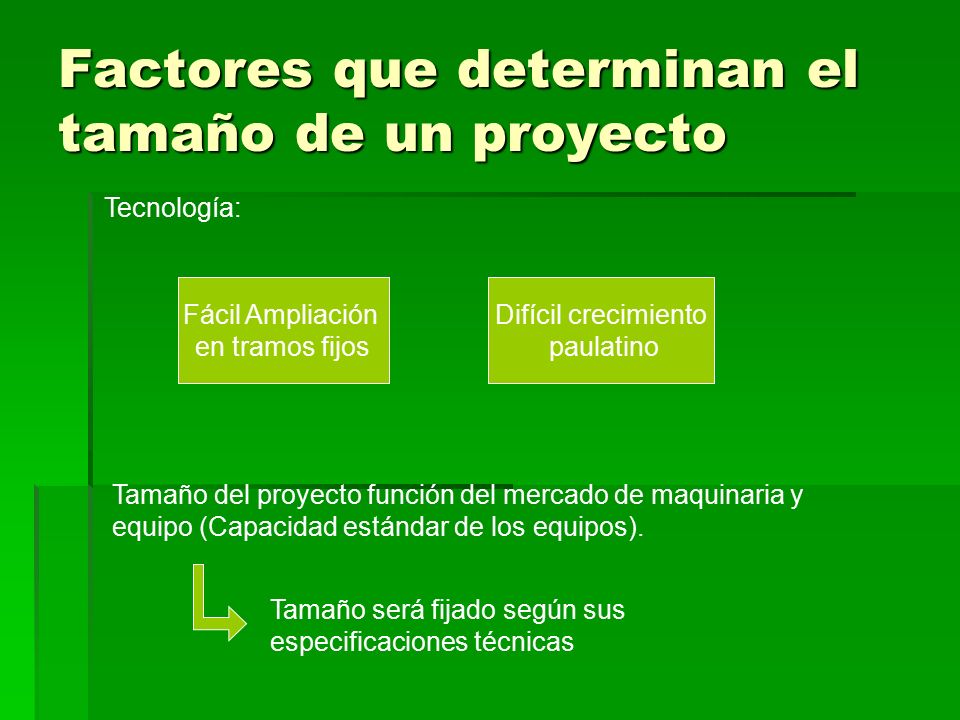 Factores que determinan el tamaño de un proyecto

Tecnología:

Fácil Ampliación en tramos fijos

Difícil crecimiento paulatino

Tamaño del proyecto función del mercado de maquinaria y equipo (Capacidad estándar de los equipos).

Tamaño será fijado según sus especificaciones técnicas